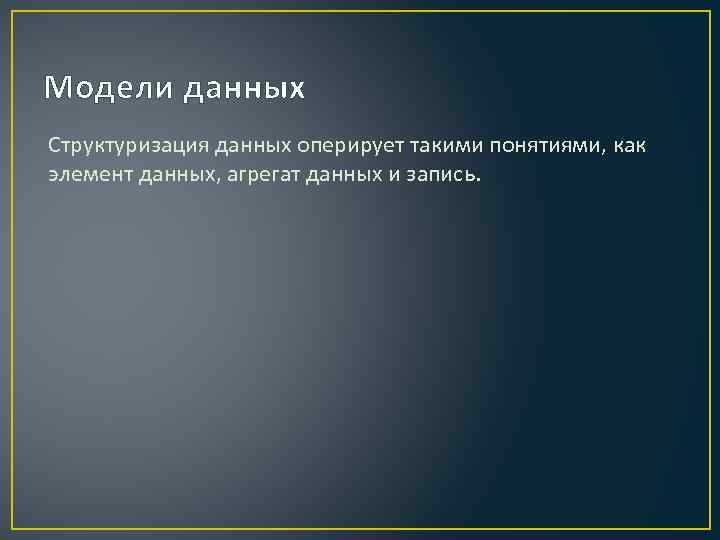 Модели данных

Структуризация данных оперирует такими понятиями, как элемент данных, агрегат данных и запись.